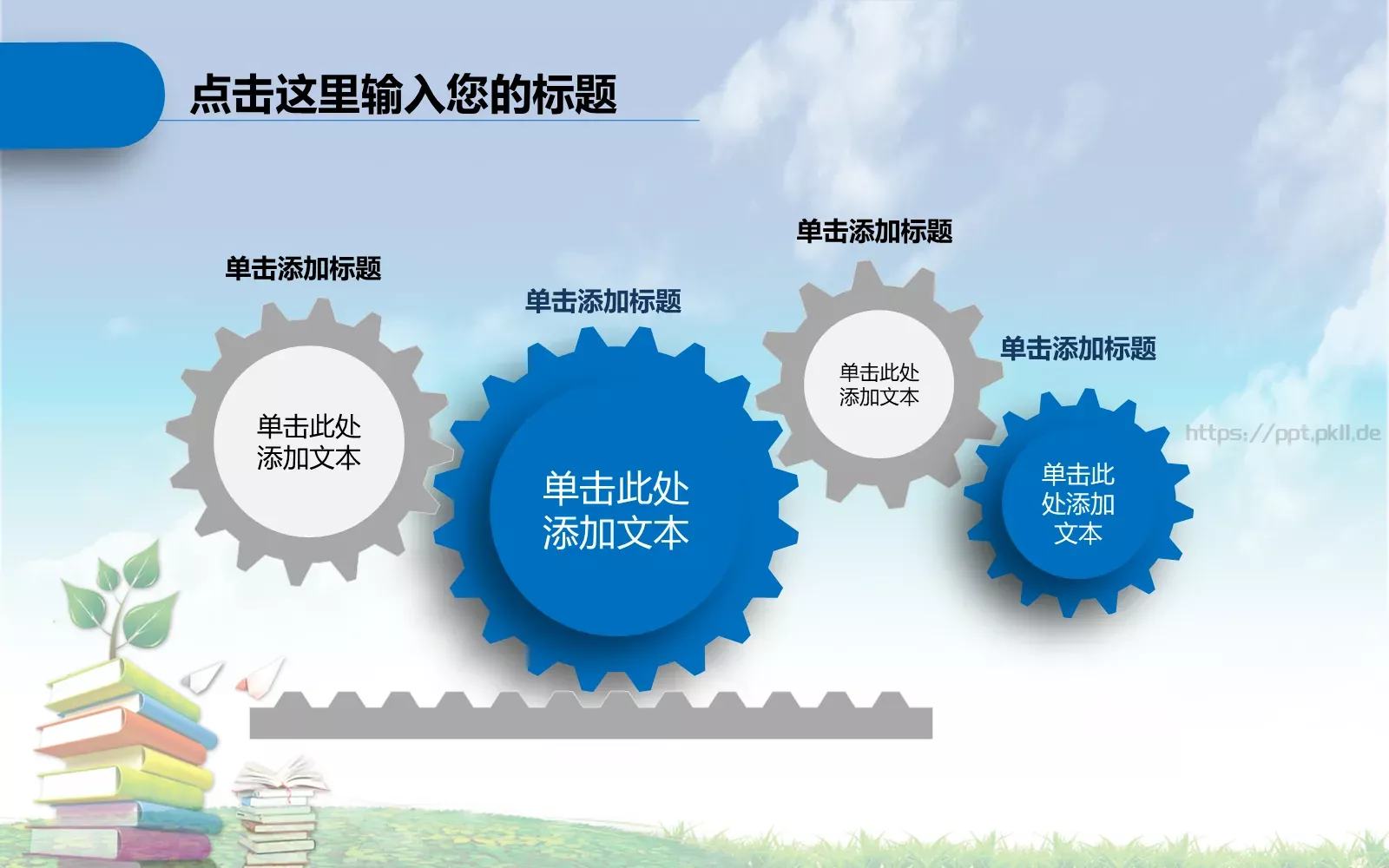 点击这里输入您的标题

单击添加标题

单击此处添加文本

单击添加标题

单击此处添加文本

单击添加标题

单击此处添加文本

单击添加标题

单击此处添加文本

https://ppt.pkll.de